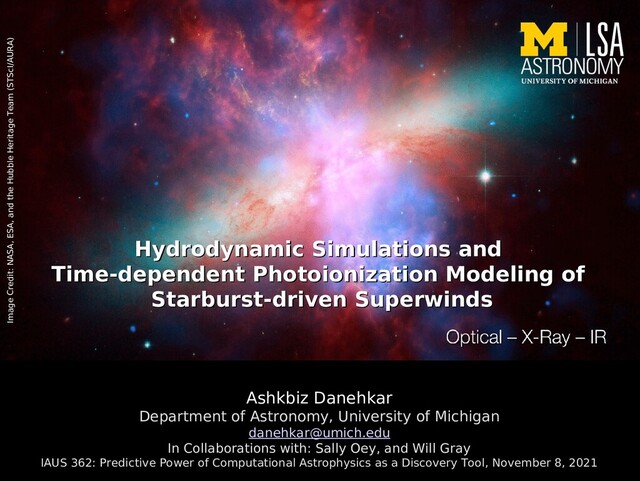 Image Credit: NASA, ESA, and the Hubble Heritage Team (STScI/AURA)

M | LSA
ASTRONOMY
UNIVERSITY OF MICHIGAN

Hydrodynamic Simulations and Time-dependent Photoionization Modeling of Starburst-driven Superwinds

Optical – X-Ray – IR

Ashkbiz Danehkar
Department of Astronomy, University of Michigan
danehkar@umich.edu
In Collaborations with: Sally Oey, and Will Gray
IAUS 362: Predictive Power of Computational Astrophysics as a Discovery Tool, November 8, 2021